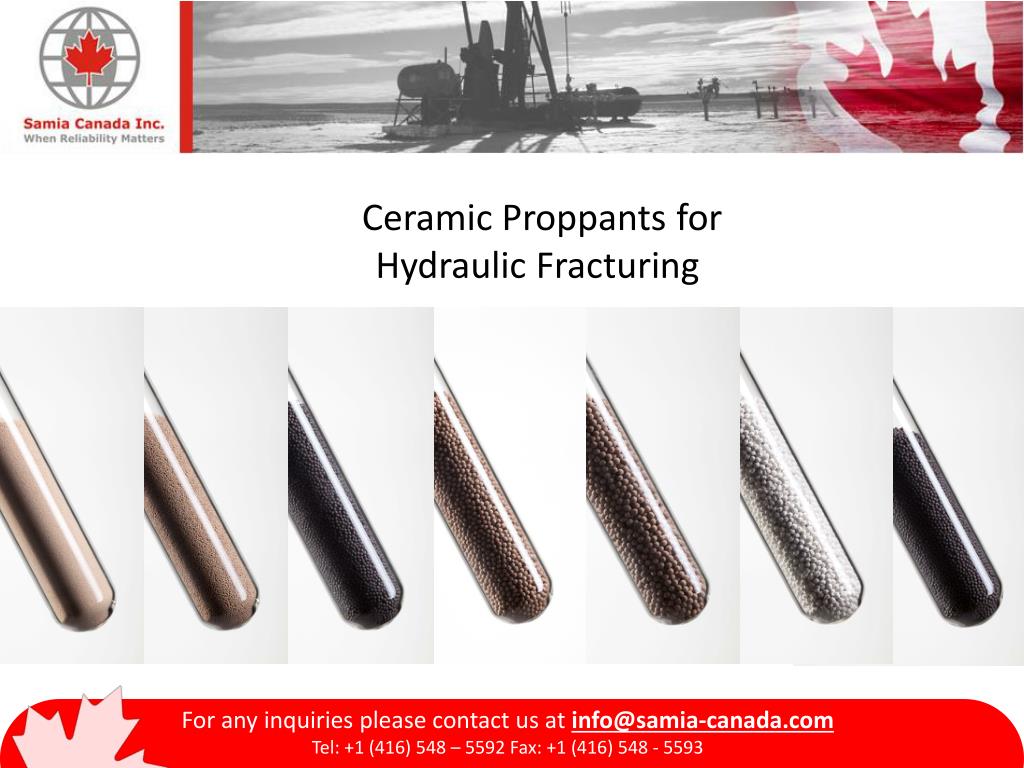 Samia Canada Inc.
When Reliability Matters

Ceramic Proppants for Hydraulic Fracturing

For any inquiries please contact us at info@samia-canada.com
Tel: +1 (416) 548 – 5592 Fax: +1 (416) 548 - 5593